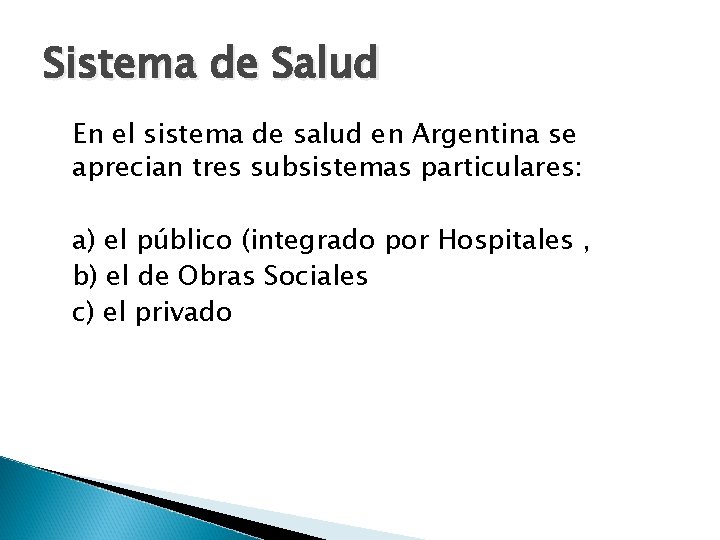 Sistema de Salud

En el sistema de salud en Argentina se aprecian tres subsistemas particulares:

a) el público (integrado por Hospitales ,
b) el de Obras Sociales
c) el privado